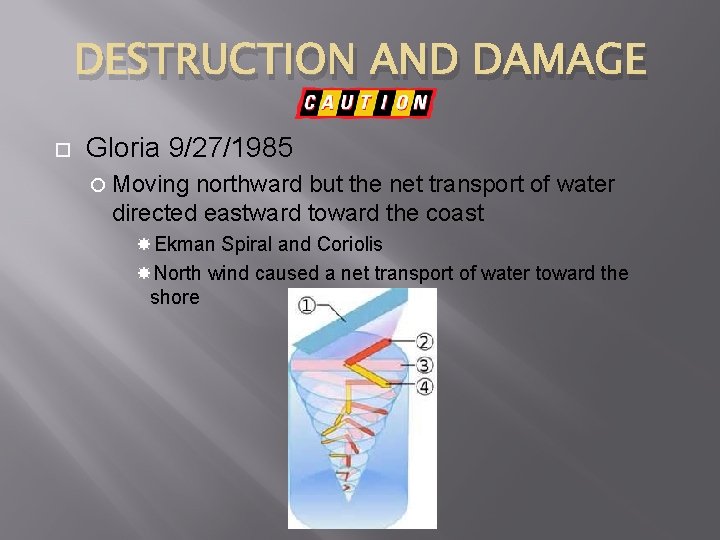 DESTRUCTION AND DAMAGE

CAUTION

Gloria 9/27/1985

Moving northward but the net transport of water directed eastward toward the coast

Ekman Spiral and Coriolis

North wind caused a net transport of water toward the shore

①
②
③
④